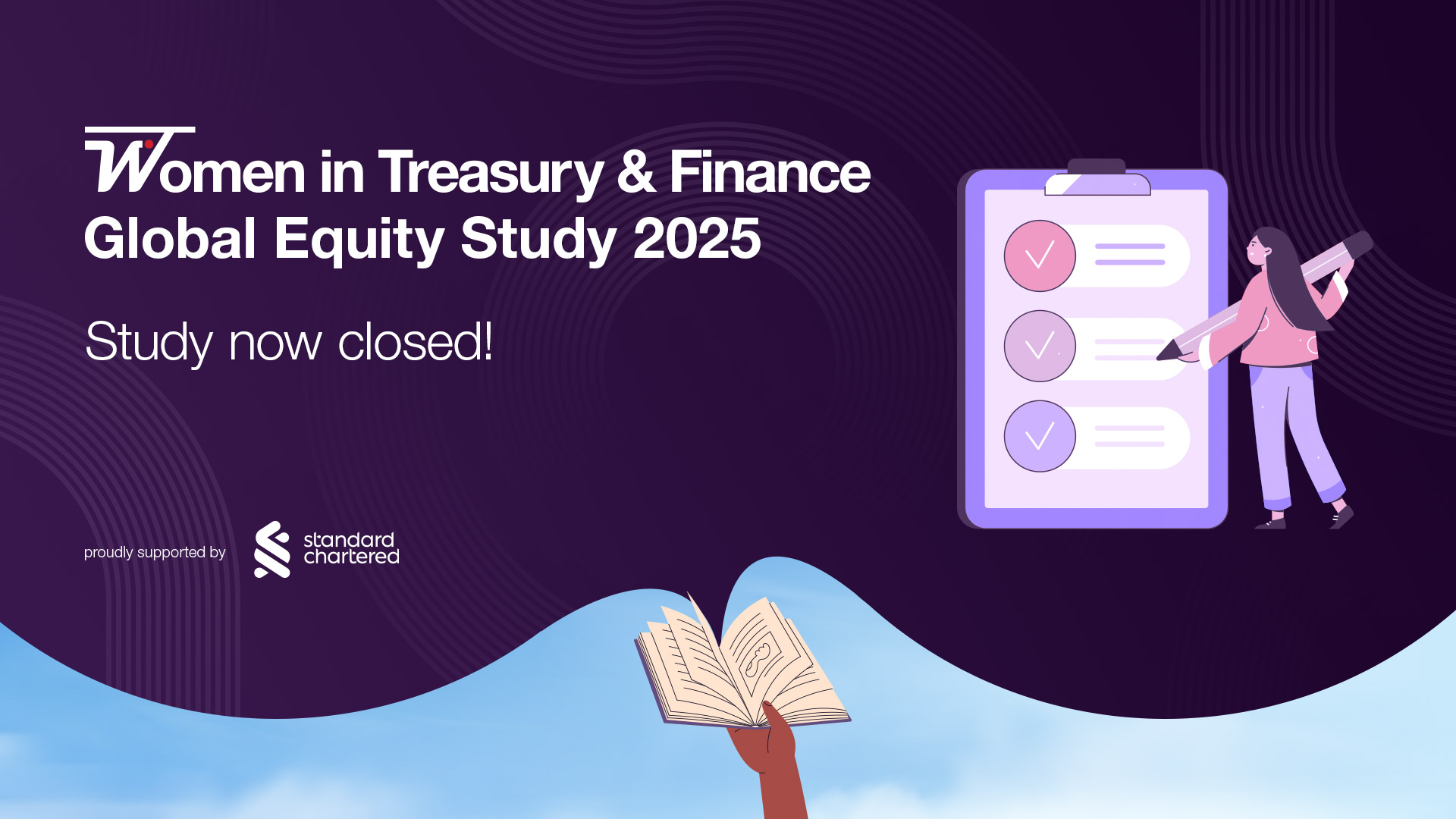 Women in Treasury & Finance
Global Equity Study 2025

Study now closed!

proudly supported by standard chartered